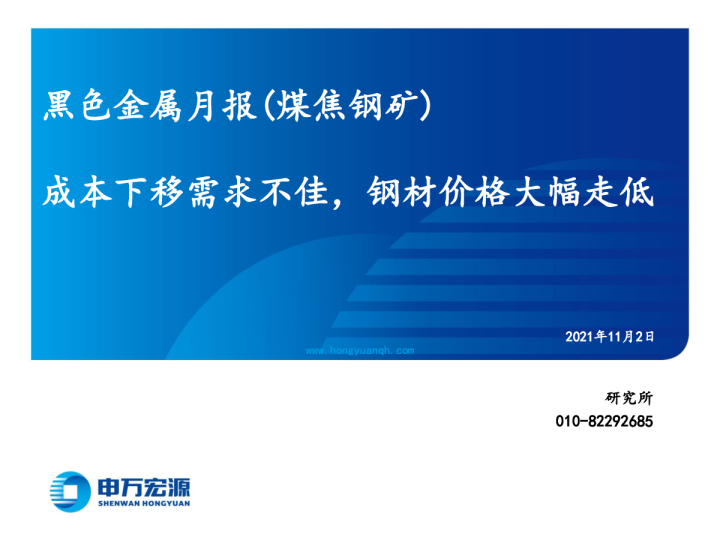 黑色金属月报(煤焦钢矿)

成本下移需求不佳，钢材价格大幅走低

2021年11月2日

www.hongyuanqh.com

研究所

010-82292685

申万宏源
SHENWAN HONGYUAN